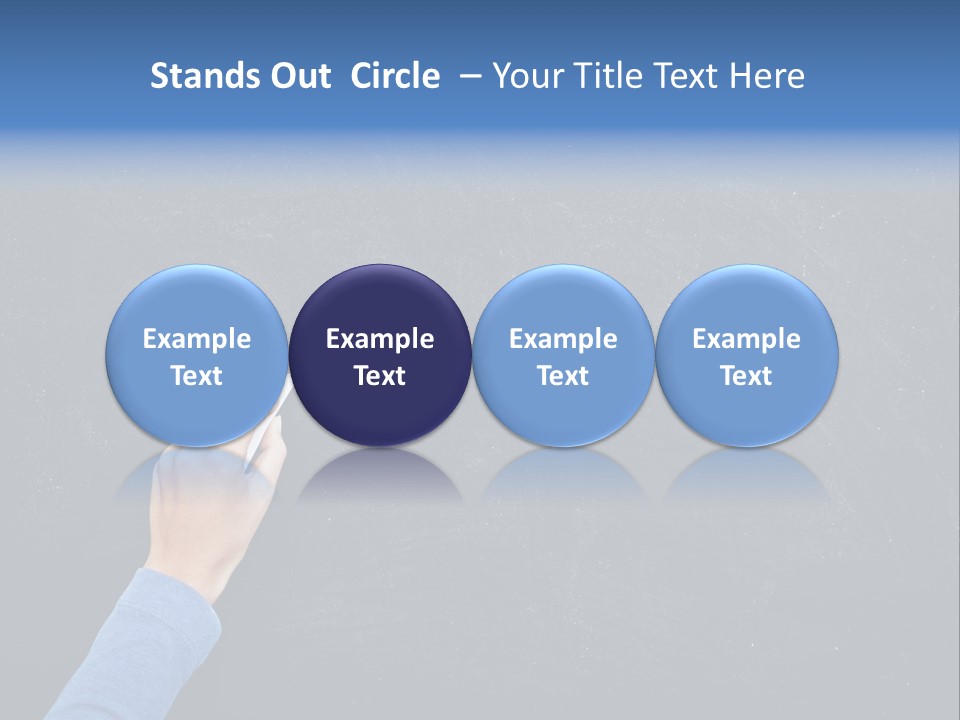 Stands Out Circle – Your Title Text Here

Example Text

Example Text

Example Text

Example Text